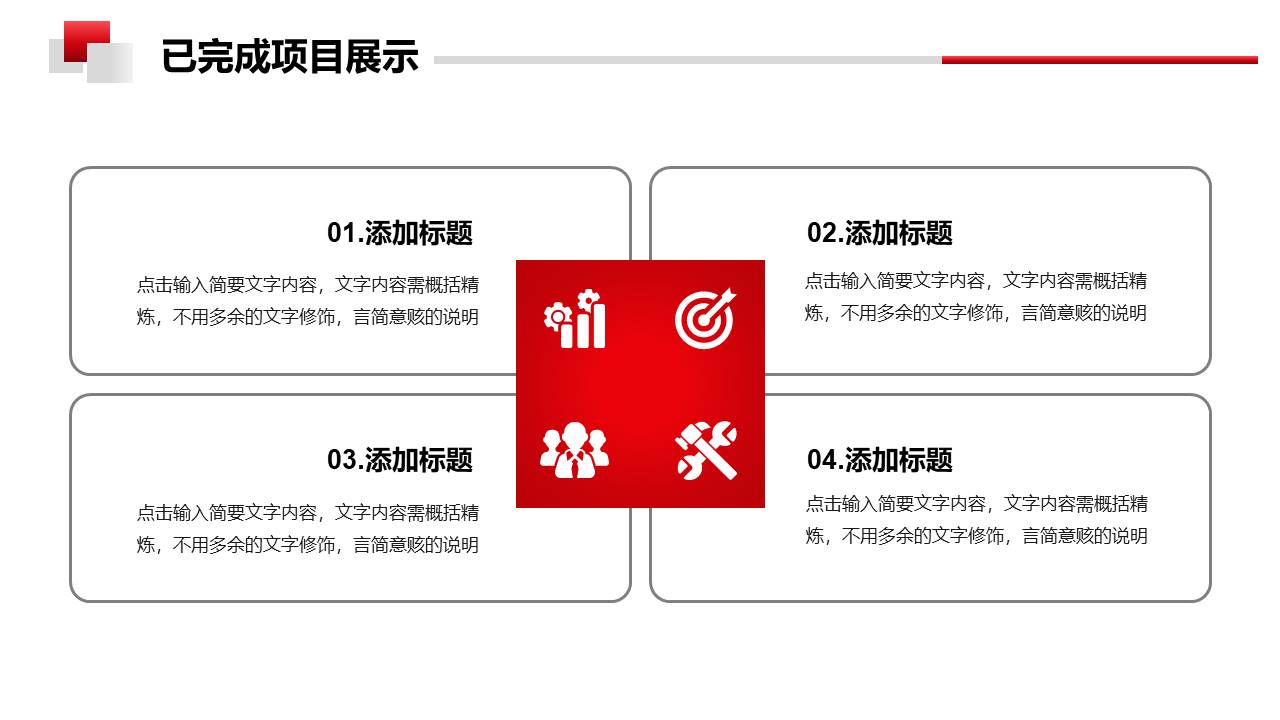 已完成项目展示

01.添加标题

点击输入简要文字内容，文字内容需概括精炼，不用多余的文字修饰，言简意赅的说明

02.添加标题

点击输入简要文字内容，文字内容需概括精炼，不用多余的文字修饰，言简意赅的说明

03.添加标题

点击输入简要文字内容，文字内容需概括精炼，不用多余的文字修饰，言简意赅的说明

04.添加标题

点击输入简要文字内容，文字内容需概括精炼，不用多余的文字修饰，言简意赅的说明